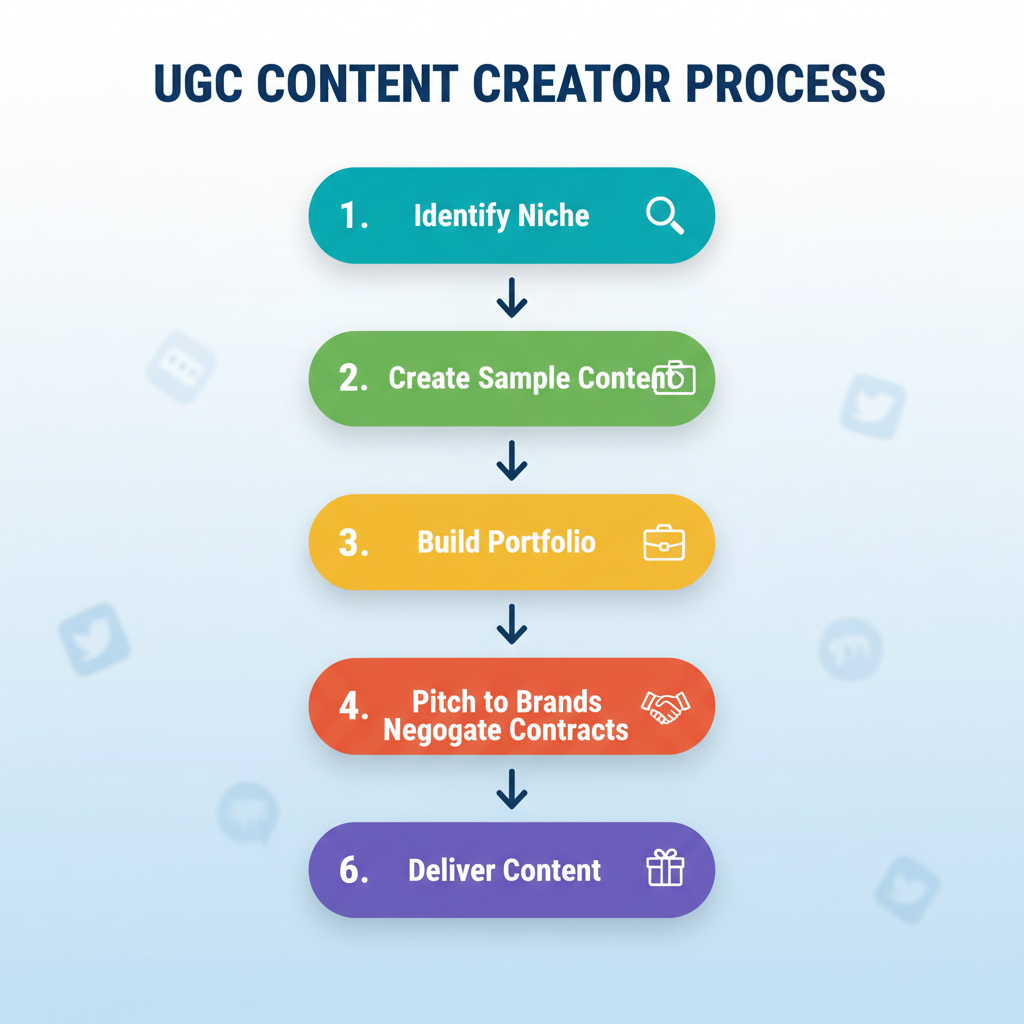 UGC CONTENT CREATOR PROCESS

1. Identify Niche

2. Create Sample Content

3. Build Portfolio

4. Pitch to Brands Negogate Contracts

6. Deliver Content